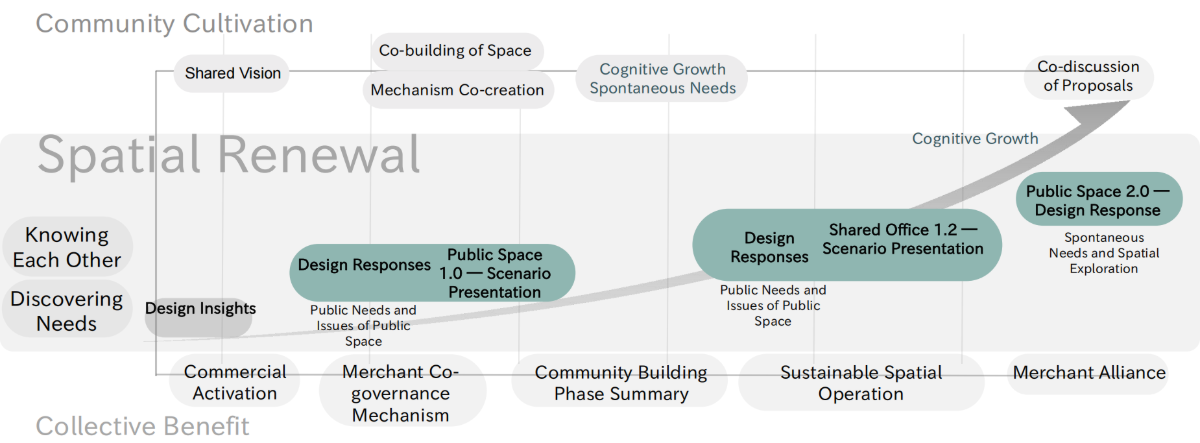 Community Cultivation

Shared Vision

Co-building of Space

Mechanism Co-creation

Cognitive Growth
Spontaneous Needs

Co-discussion of Proposals

Spatial Renewal

Cognitive Growth

Knowing Each Other

Discovering Needs

Design Insights

Design Responses

Public Space 1.0 — Scenario Presentation

Public Needs and Issues of Public Space

Design Responses

Shared Office 1.2 — Scenario Presentation

Public Needs and Issues of Public Space

Public Space 2.0 — Design Response

Spontaneous Needs and Spatial Exploration

Commercial Activation

Merchant Co-governance Mechanism

Community Building Phase Summary

Sustainable Spatial Operation

Merchant Alliance

Collective Benefit